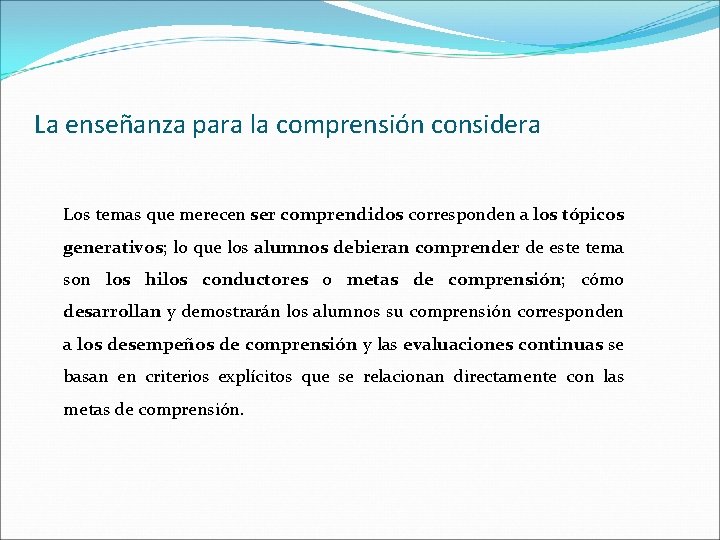 La enseñanza para la comprensión considera

Los temas que merecen ser comprendidos corresponden a los tópicos generativos; lo que los alumnos debieran comprender de este tema son los hilos conductores o metas de comprensión; cómo desarrollan y demostrarán los alumnos su comprensión corresponden a los desempeños de comprensión y las evaluaciones continuas se basan en criterios explícitos que se relacionan directamente con las metas de comprensión.